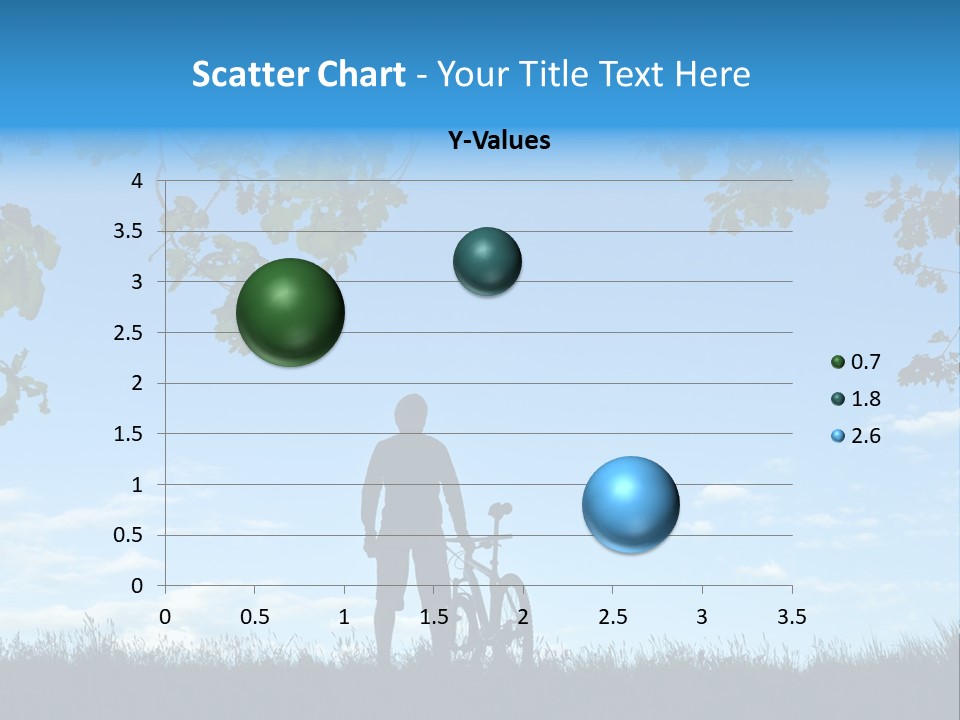 Scatter Chart - Your Title Text Here

Y-Values

4
3.5
3
2.5
2
1.5
1
0.5
0

0 0.5 1 1.5 2 2.5 3 3.5

0.7
1.8
2.6